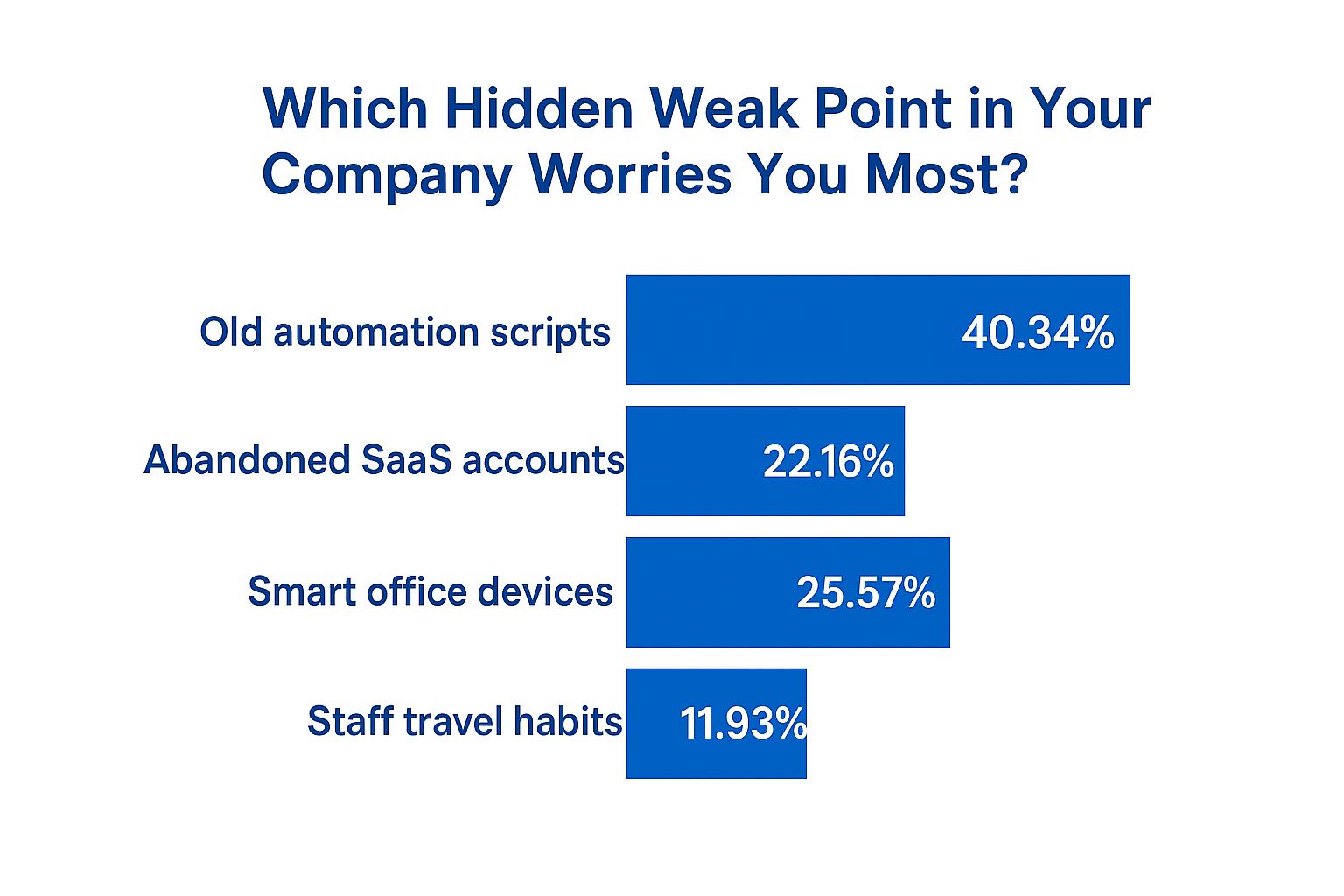 Which Hidden Weak Point in Your Company Worries You Most?

Old automation scripts 40.34%

Abandoned SaaS accounts 22.16%

Smart office devices 25.57%

Staff travel habits 11.93%